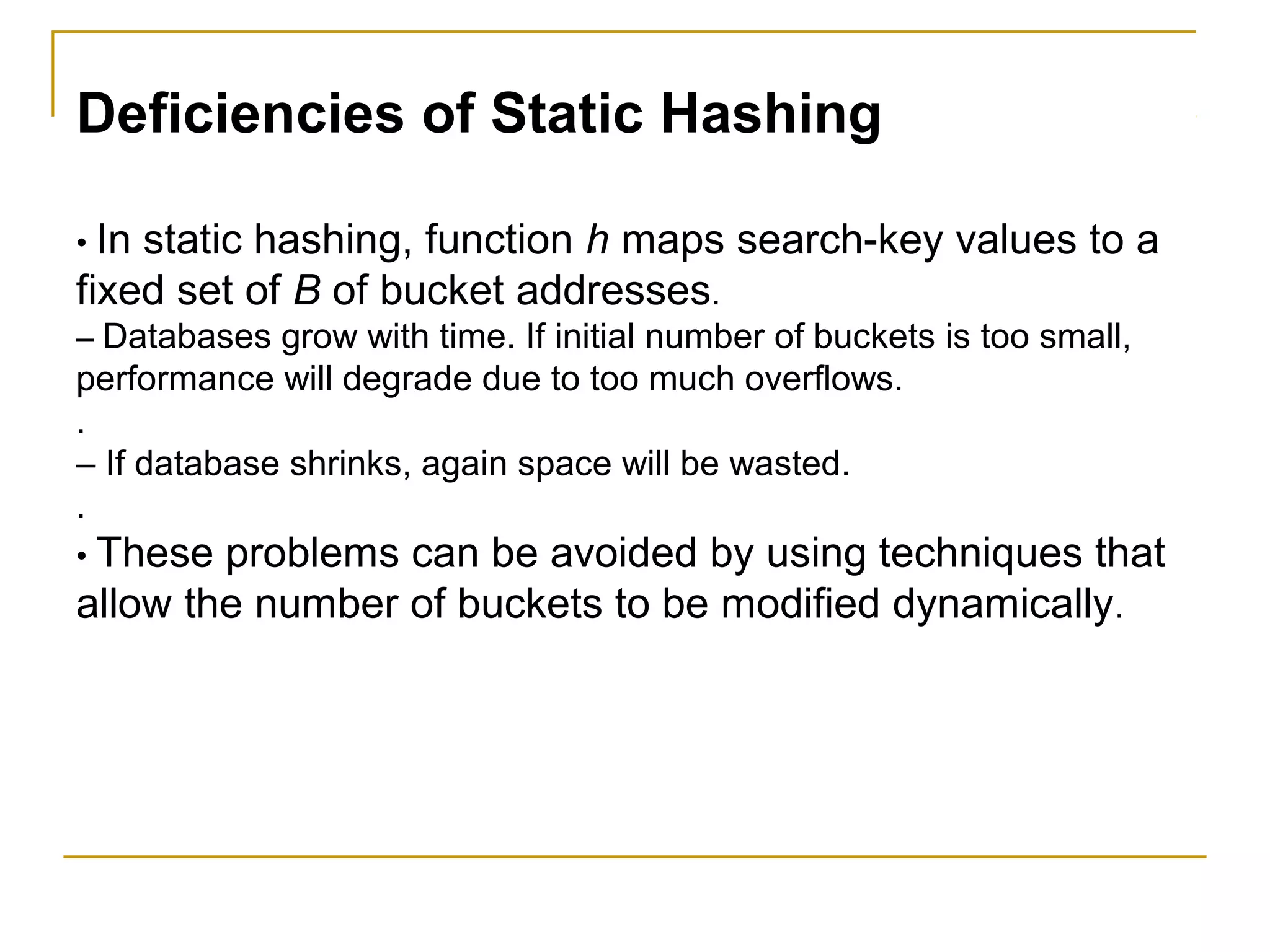 Deficiencies of Static Hashing

• In static hashing, function h maps search-key values to a fixed set of B of bucket addresses.

– Databases grow with time. If initial number of buckets is too small, performance will degrade due to too much overflows.

.

– If database shrinks, again space will be wasted.

.

• These problems can be avoided by using techniques that allow the number of buckets to be modified dynamically.